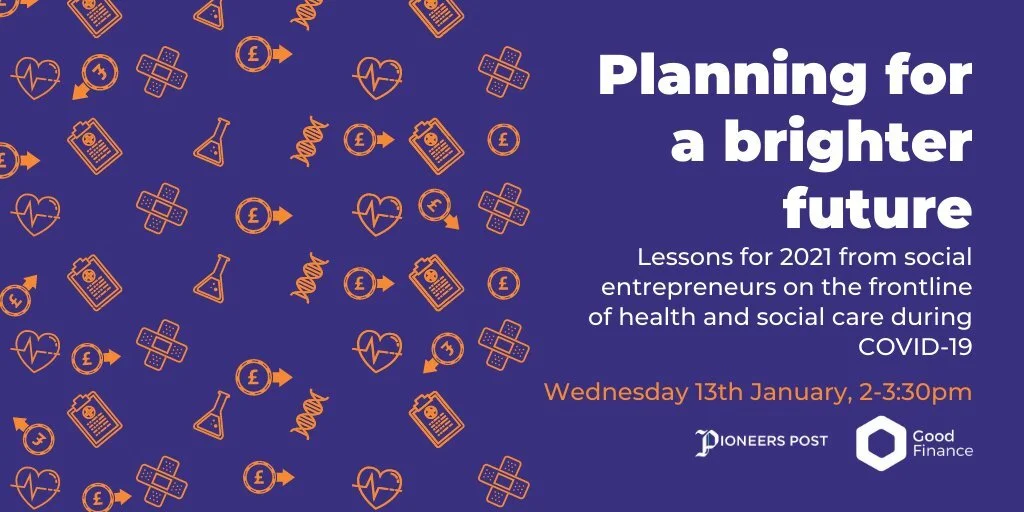 Planning for a brighter future

Lessons for 2021 from social entrepreneurs on the frontline of health and social care during COVID-19

Wednesday 13th January, 2-3:30pm

PIONEERS POST

Good Finance